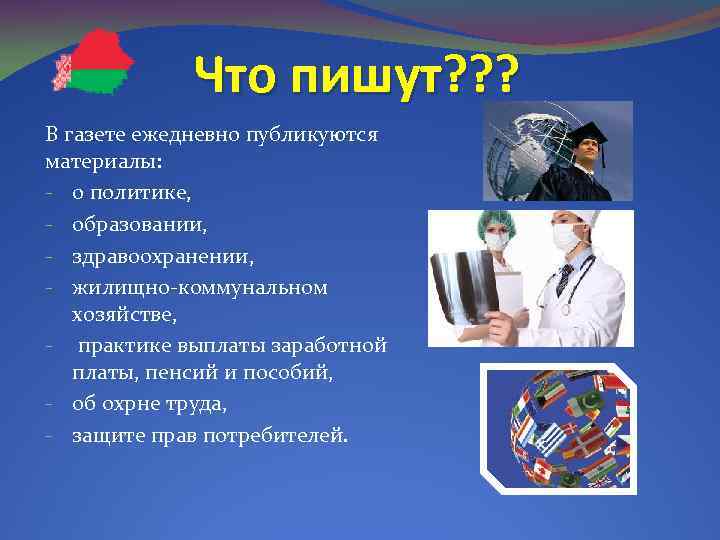 Что пишут???

В газете ежедневно публикуются материалы:

- о политике,
- образовании,
- здравоохранении,
- жилищно-коммунальном хозяйстве,
- практике выплаты заработной платы, пенсий и пособий,
- об охрне труда,
- защите прав потребителей.